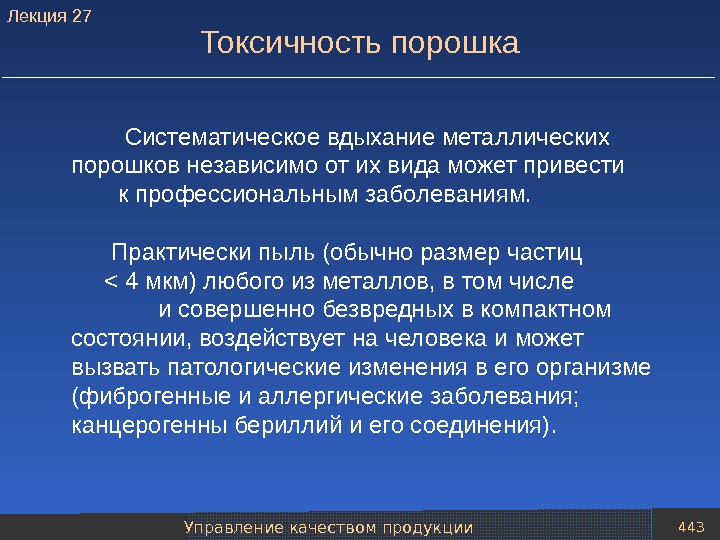 Лекция 27

Токсичность порошка

Систематическое вдыхание металлических порошков независимо от их вида может привести к профессиональным заболеваниям.

Практически пыль (обычно размер частиц < 4 мкм) любого из металлов, в том числе и совершенно безвредных в компактном состоянии, воздействует на человека и может вызвать патологические изменения в его организме (фиброгенные и аллергические заболевания; канцерогенны бериллий и его соединения).

Управление качеством продукции

443